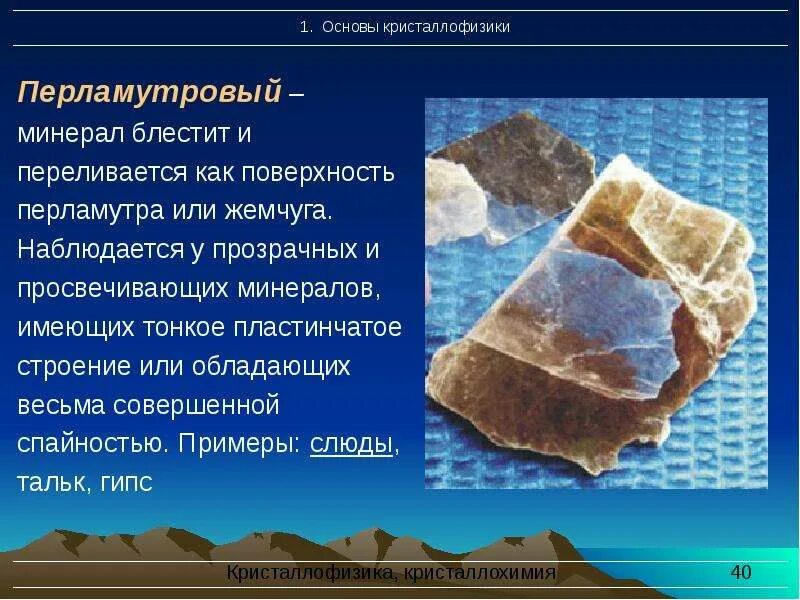 1. Основы кристаллофизики

Перламутровый – минерал блестит и переливается как поверхность перламутра или жемчуга. Наблюдается у прозрачных и просвечивающих минералов, имеющих тонкое пластинчатое строение или обладающих весьма совершенной спайностью. Примеры: слюды, тальк, гипс

Кристаллофизика, кристаллохимия 40